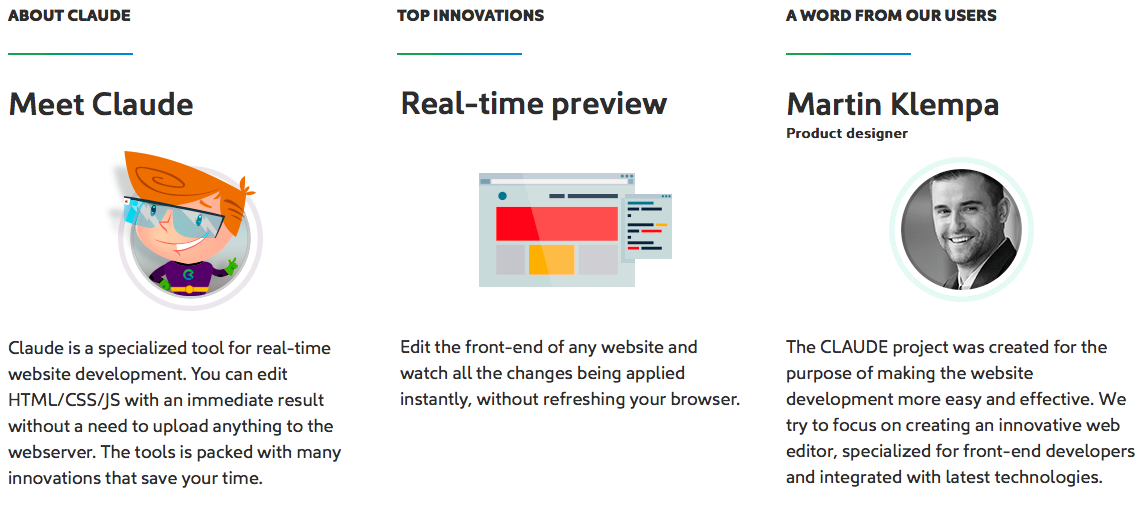 ABOUT CLAUDE

Meet Claude

Claude is a specialized tool for real-time website development. You can edit HTML/CSS/JS with an immediate result without a need to upload anything to the webserver. The tools is packed with many innovations that save your time.

TOP INNOVATIONS

Real-time preview

Edit the front-end of any website and watch all the changes being applied instantly, without refreshing your browser.

A WORD FROM OUR USERS

Martin Klempa
Product designer

The CLAUDE project was created for the purpose of making the website development more easy and effective. We try to focus on creating an innovative web editor, specialized for front-end developers and integrated with latest technologies.